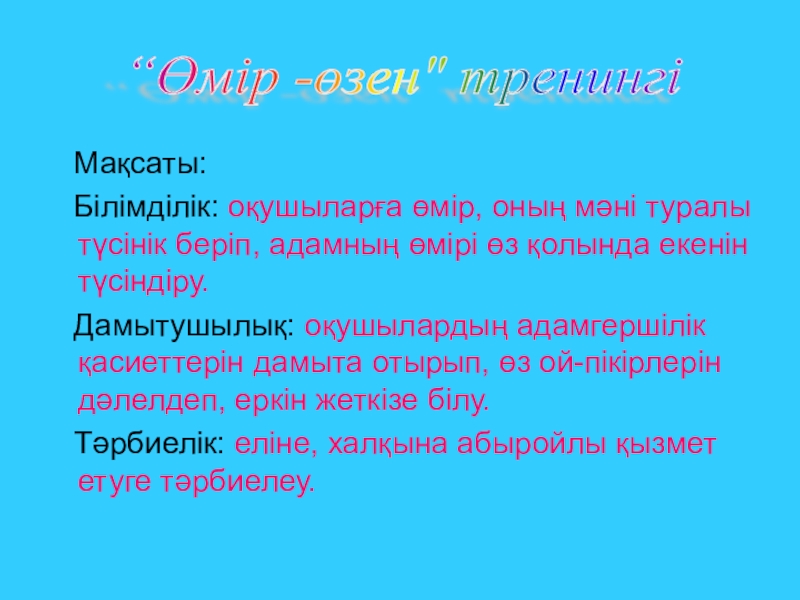 “Өмір -өзен" тренингі

Мақсаты:

Білімділік: оқушыларға өмір, оның мәні туралы түсінік беріп, адамның өмірі өз қолында екенін түсіндіру.

Дамытушылық: оқушылардың адамгершілік қасиеттерін дамыта отырып, өз ой-пікірлерін дәлелдеп, еркін жеткізе білу.

Тәрбиелік: еліне, халқына абыройлы қызмет етуге тәрбиелеу.